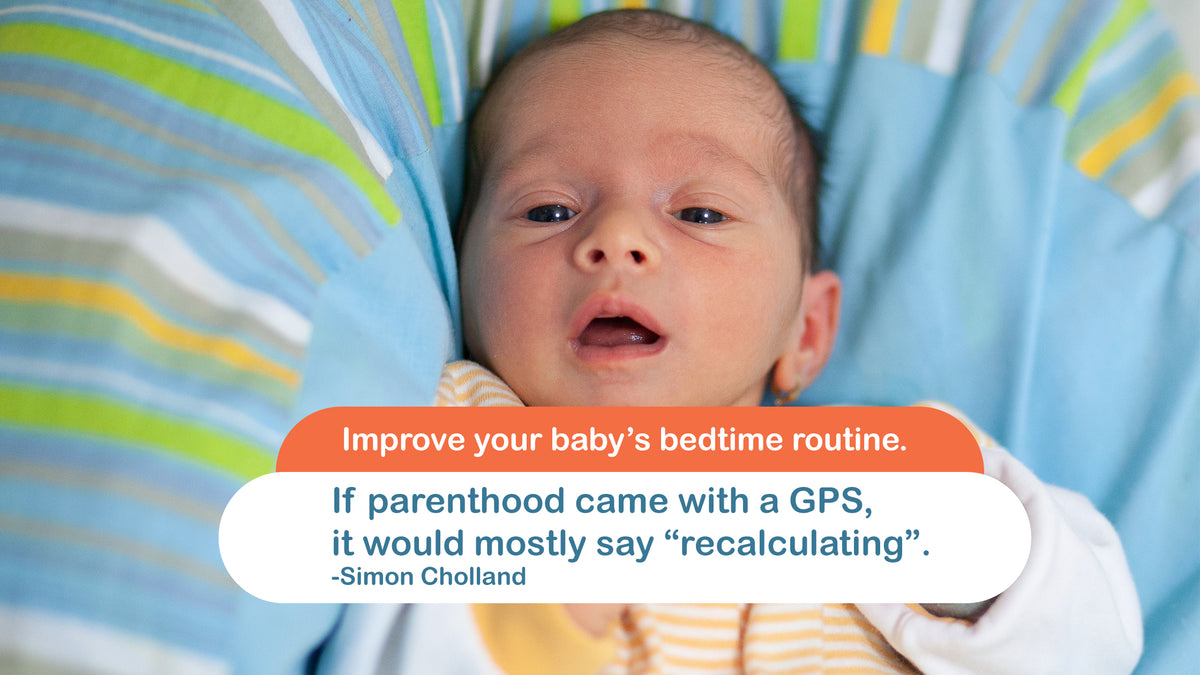 Improve your baby’s bedtime routine.

If parenthood came with a GPS, it would mostly say “recalculating”.
-Simon Cholland